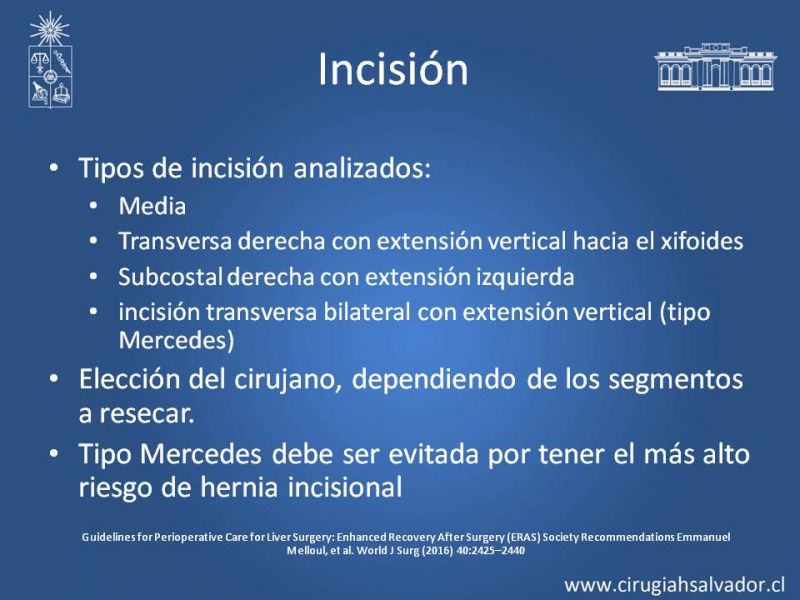 Incisión

• Tipos de incisión analizados:
  • Media
  • Transversa derecha con extensión vertical hacia el xifoides
  • Subcostal derecha con extensión izquierda
  • incisión transversa bilateral con extensión vertical (tipo Mercedes)
• Elección del cirujano, dependiendo de los segmentos a resecar.
• Tipo Mercedes debe ser evitada por tener el más alto riesgo de hernia incisional

Guidelines for Perioperative Care for Liver Surgery: Enhanced Recovery After Surgery (ERAS) Society Recommendations Emmanuel Melloul, et al. World J Surg (2016) 40:2425–2440

www.cirugiahsalvador.cl